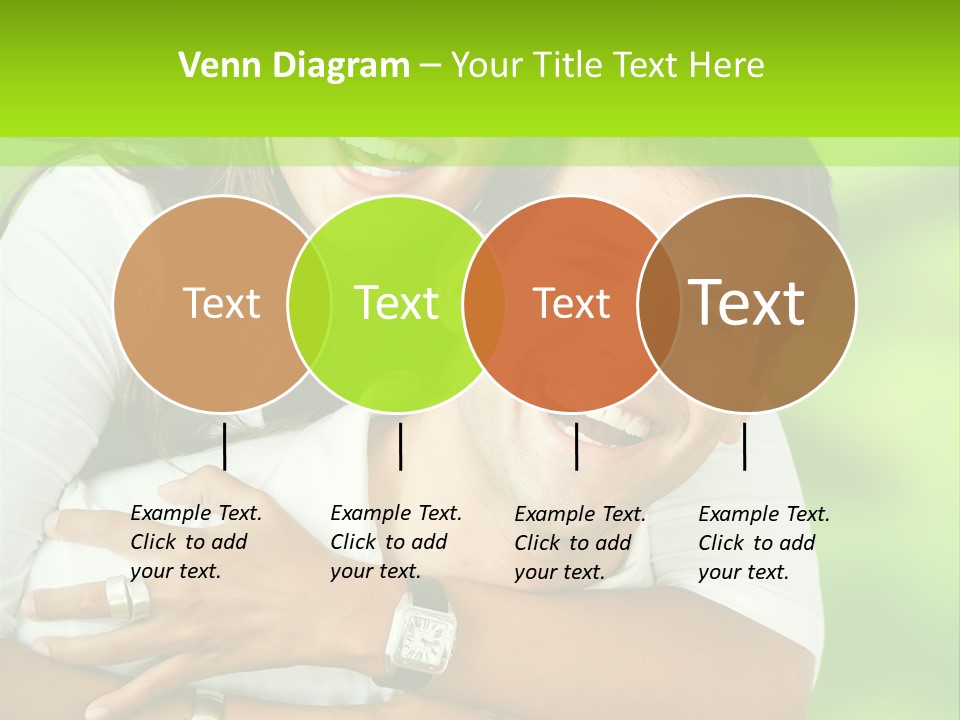 Venn Diagram – Your Title Text Here

Text

Text

Text

Text

Example Text. Click to add your text.

Example Text. Click to add your text.

Example Text. Click to add your text.

Example Text. Click to add your text.